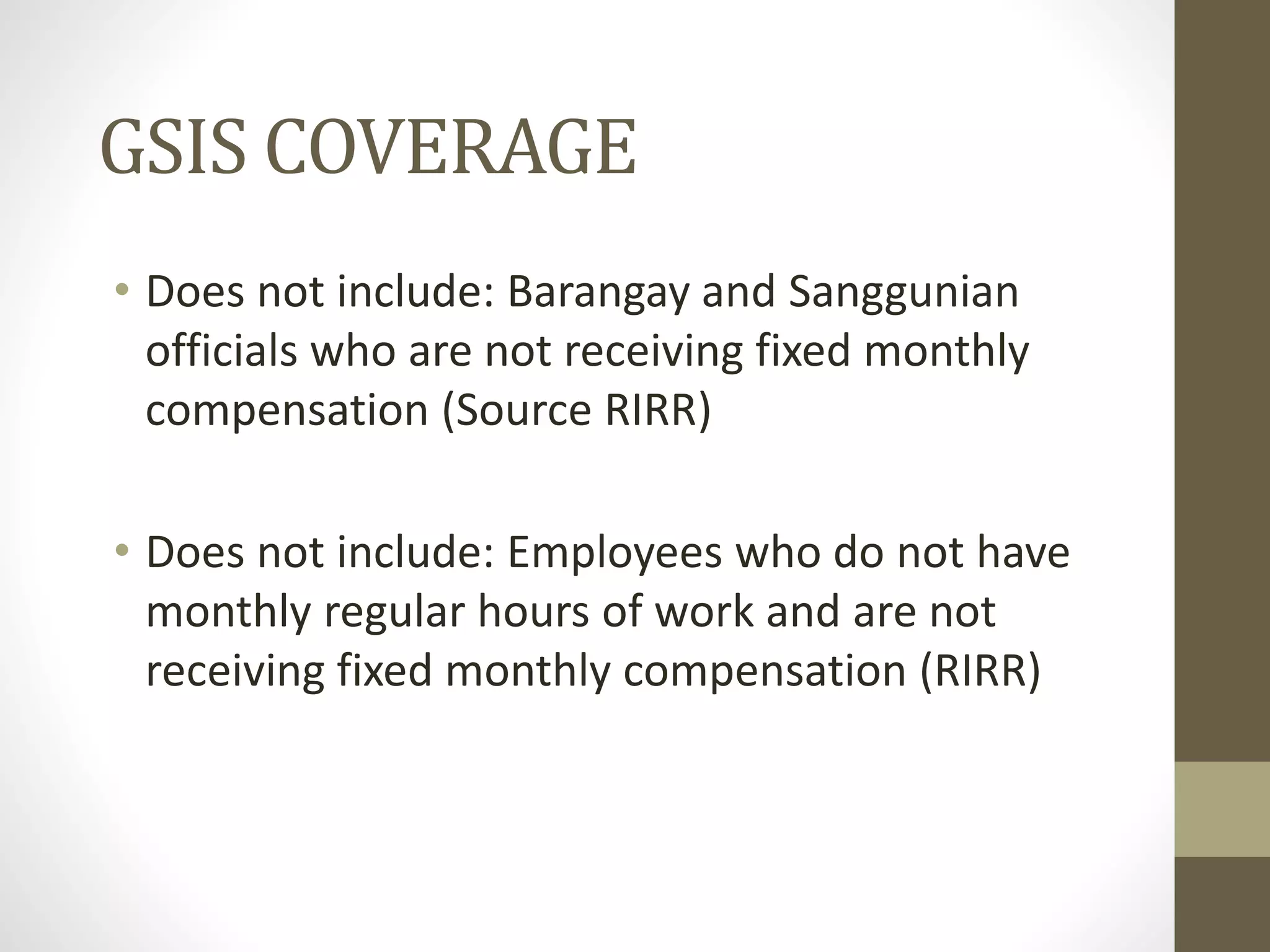 GSIS COVERAGE

• Does not include: Barangay and Sanggunian officials who are not receiving fixed monthly compensation (Source RIRR)

• Does not include: Employees who do not have monthly regular hours of work and are not receiving fixed monthly compensation (RIRR)